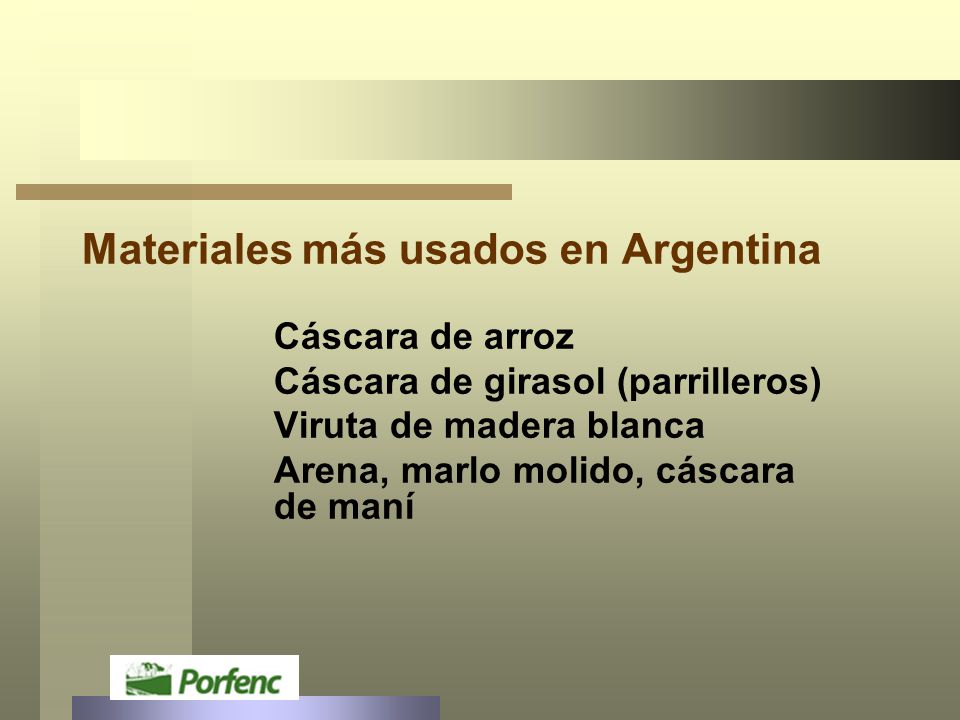 Materiales más usados en Argentina

Cáscara de arroz
Cáscara de girasol (parrilleros)
Viruta de madera blanca
Arena, marlo molido, cáscara de maní

Porfenc